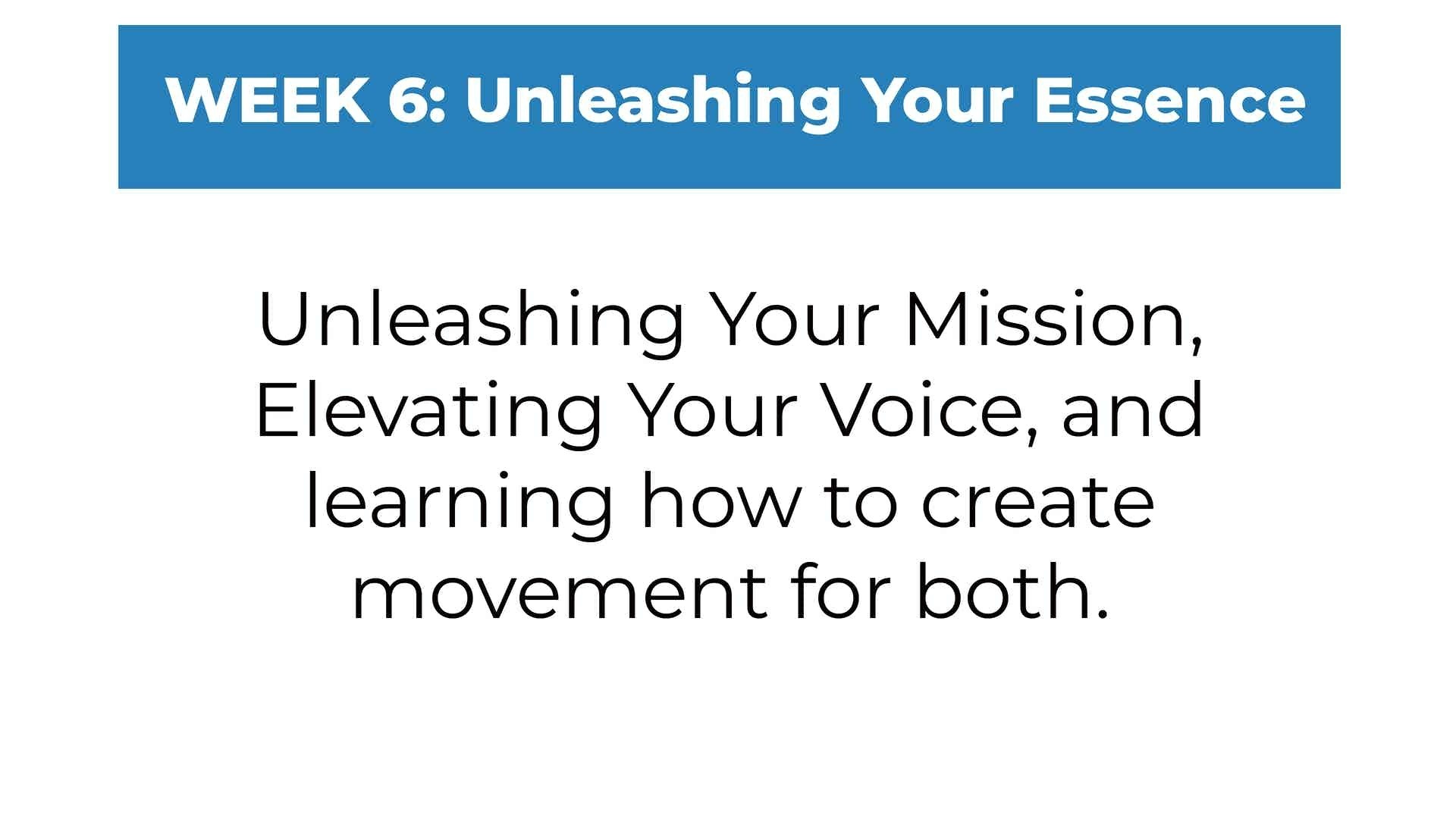 WEEK 6: Unleashing Your Essence

Unleashing Your Mission, Elevating Your Voice, and learning how to create movement for both.